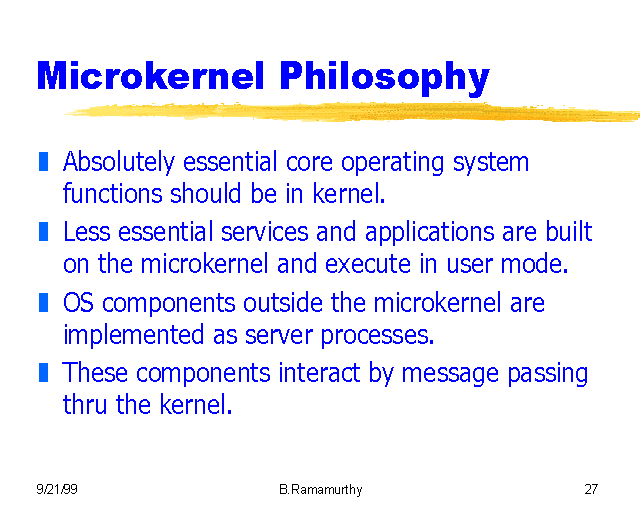 Microkernel Philosophy

Absolutely essential core operating system functions should be in kernel.

Less essential services and applications are built on the microkernel and execute in user mode.

OS components outside the microkernel are implemented as server processes.

These components interact by message passing thru the kernel.

9/21/99 B.Ramamurthy 27